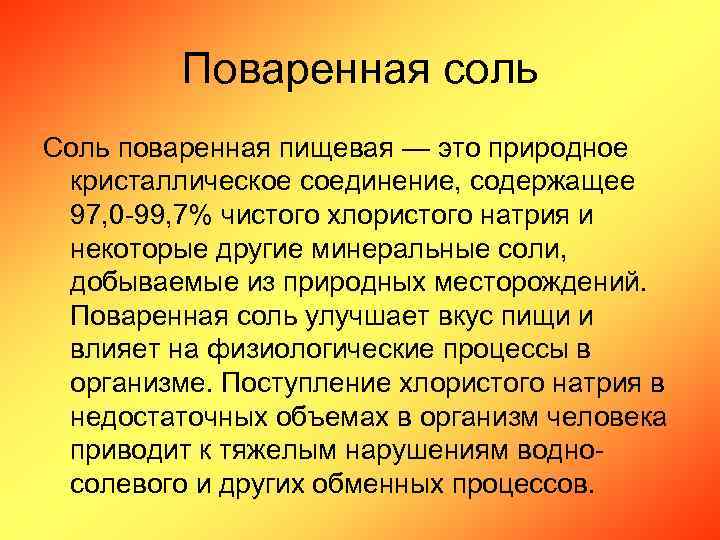 Поваренная соль

Соль поваренная пищевая — это природное кристаллическое соединение, содержащее 97,0-99,7% чистого хлористого натрия и некоторые другие минеральные соли, добываемые из природных месторождений. Поваренная соль улучшает вкус пищи и влияет на физиологические процессы в организме. Поступление хлористого натрия в недостаточных объемах в организм человека приводит к тяжелым нарушениям водно-солевого и других обменных процессов.